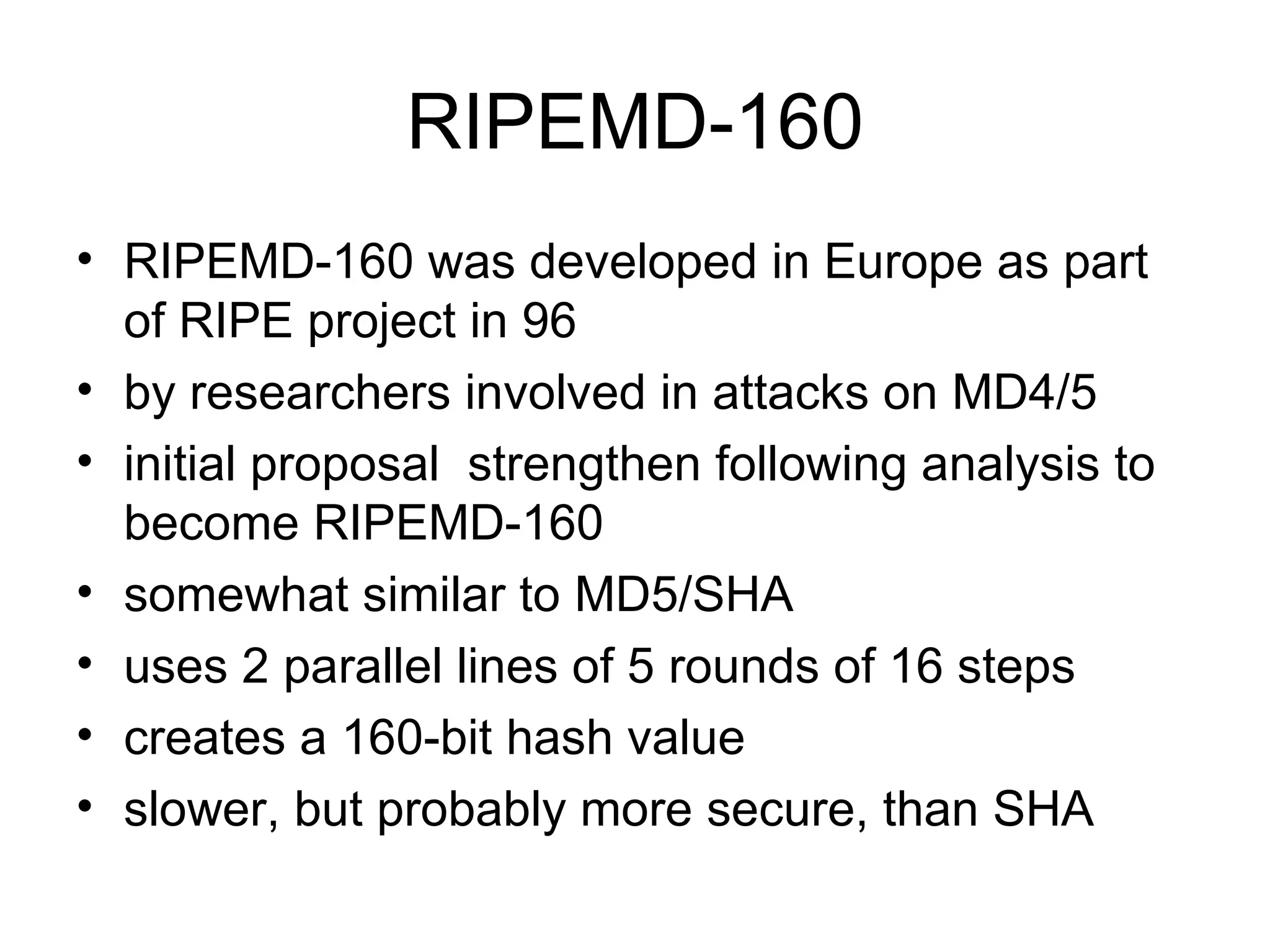 RIPEMD-160

• RIPEMD-160 was developed in Europe as part of RIPE project in 96
• by researchers involved in attacks on MD4/5
• initial proposal  strengthen following analysis to become RIPEMD-160
• somewhat similar to MD5/SHA
• uses 2 parallel lines of 5 rounds of 16 steps
• creates a 160-bit hash value
• slower, but probably more secure, than SHA